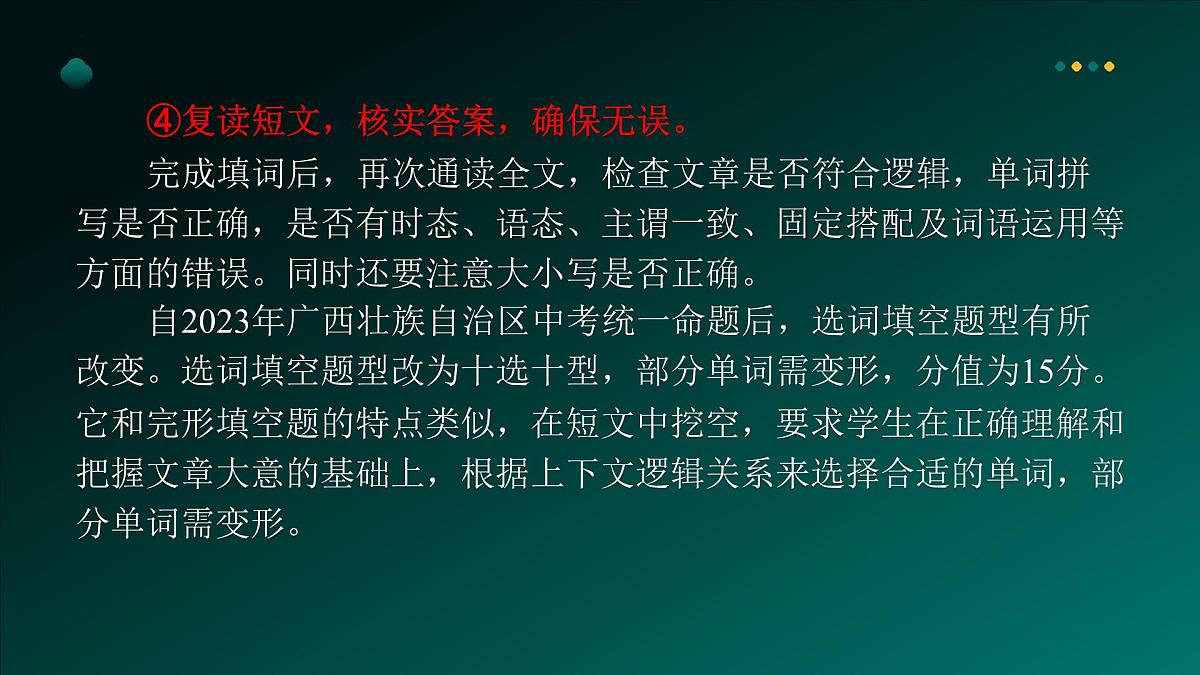 ④复读短文，核实答案，确保无误。

完成填词后，再次通读全文，检查文章是否符合逻辑，单词拼写是否正确，是否有时态、语态、主谓一致、固定搭配及词语运用等方面的错误。同时还要注意大小写是否正确。

自2023年广西壮族自治区中考统一命题后，选词填空题型有所改变。选词填空题型改为十选十型，部分单词需变形，分值为15分。它和完形填空题的特点类似，在短文中挖空，要求学生在正确理解和把握文章大意的基础上，根据上下文逻辑关系来选择合适的单词，部分单词需变形。